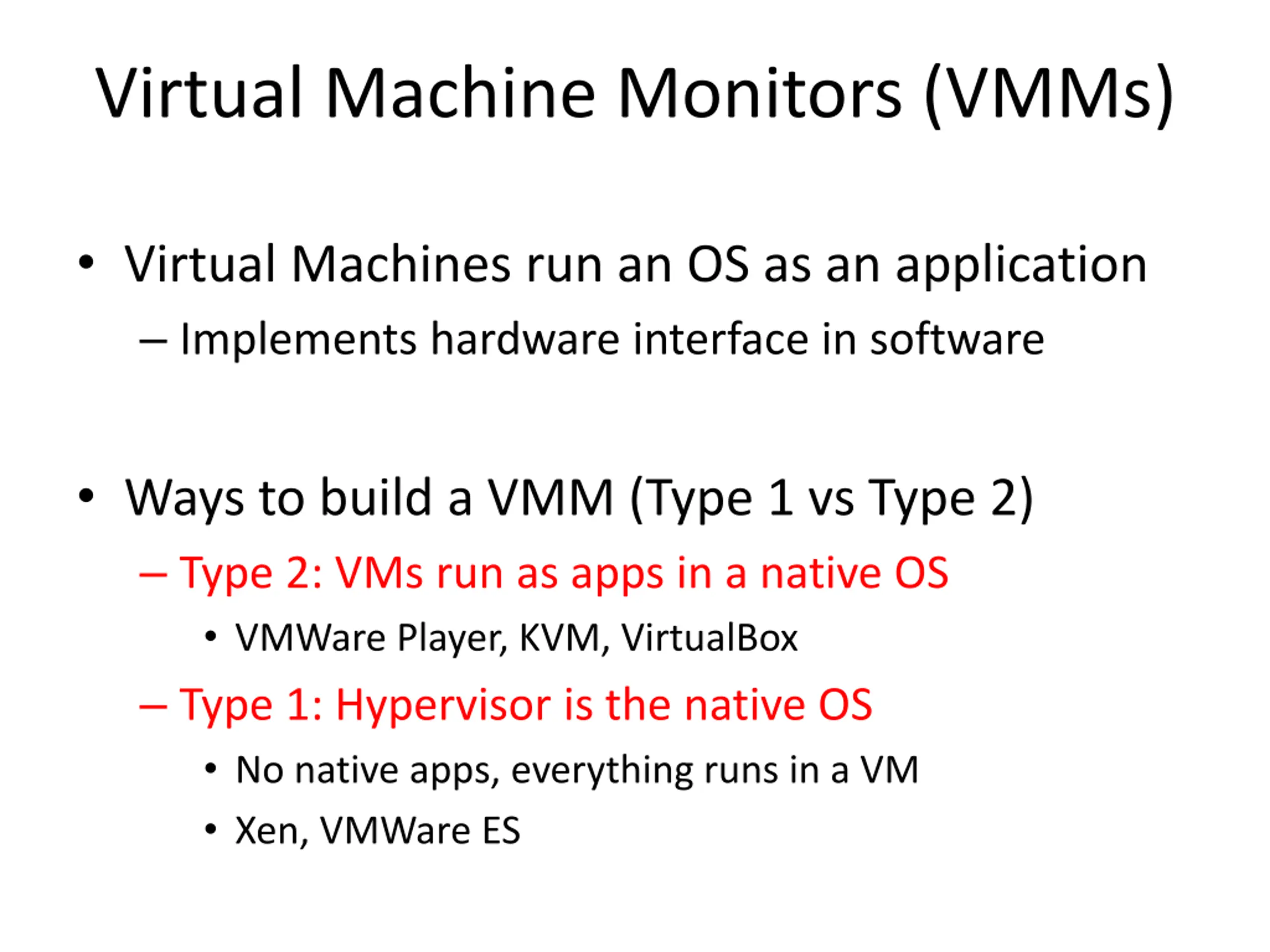 Virtual Machine Monitors (VMMs)

• Virtual Machines run an OS as an application
– Implements hardware interface in software

• Ways to build a VMM (Type 1 vs Type 2)
– Type 2: VMs run as apps in a native OS
• VMWare Player, KVM, VirtualBox
– Type 1: Hypervisor is the native OS
• No native apps, everything runs in a VM
• Xen, VMWare ES